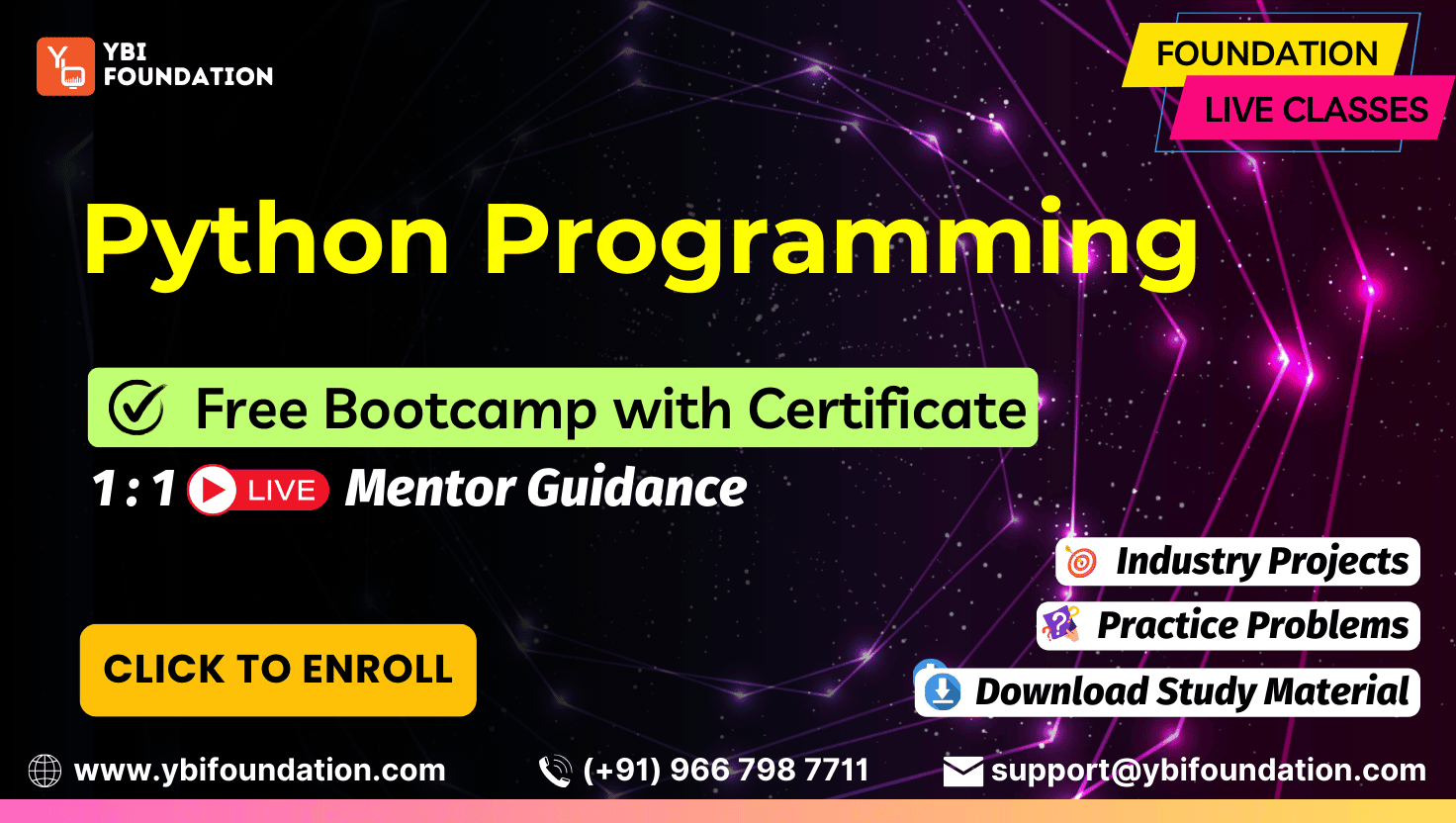 YBI FOUNDATION

FOUNDATION
LIVE CLASSES

Python Programming

Free Bootcamp with Certificate

1 : 1 LIVE Mentor Guidance

Industry Projects
Practice Problems
Download Study Material

CLICK TO ENROLL

www.ybifoundation.com
(+91) 966 798 7711
support@ybifoundation.com